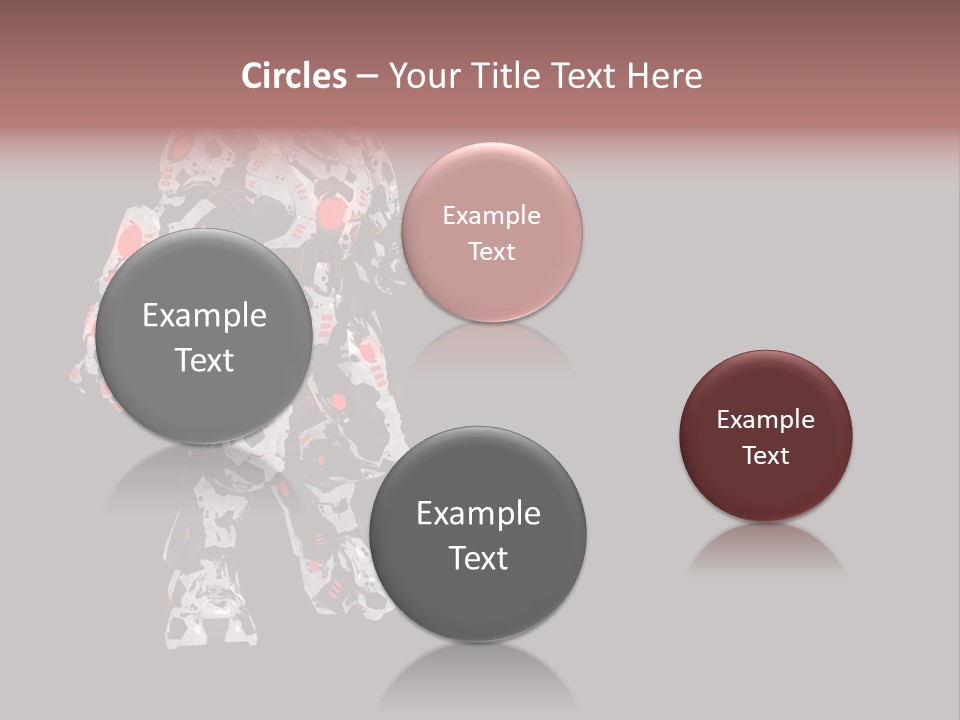 Circles – Your Title Text Here

Example Text

Example Text

Example Text

Example Text